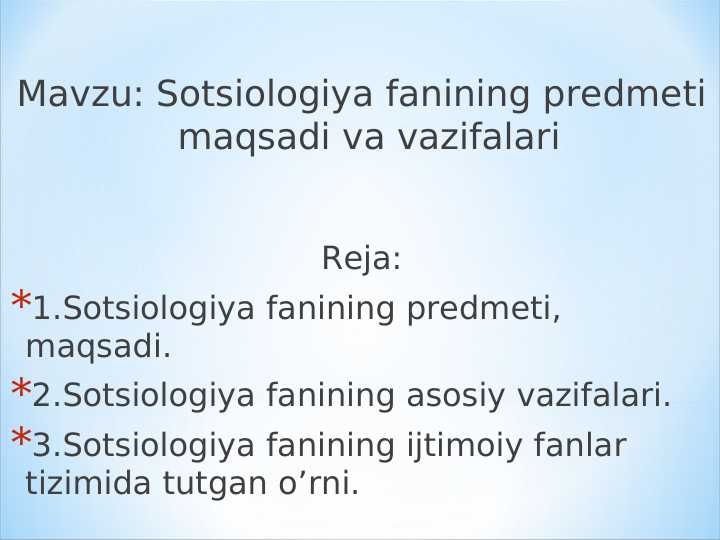 Mavzu: Sotsiologiya fanining predmeti maqsadi va vazifalari

Reja:

*1.Sotsiologiya fanining predmeti, maqsadi.

*2.Sotsiologiya fanining asosiy vazifalari.

*3.Sotsiologiya fanining ijtimoiy fanlar tizimida tutgan o’rni.